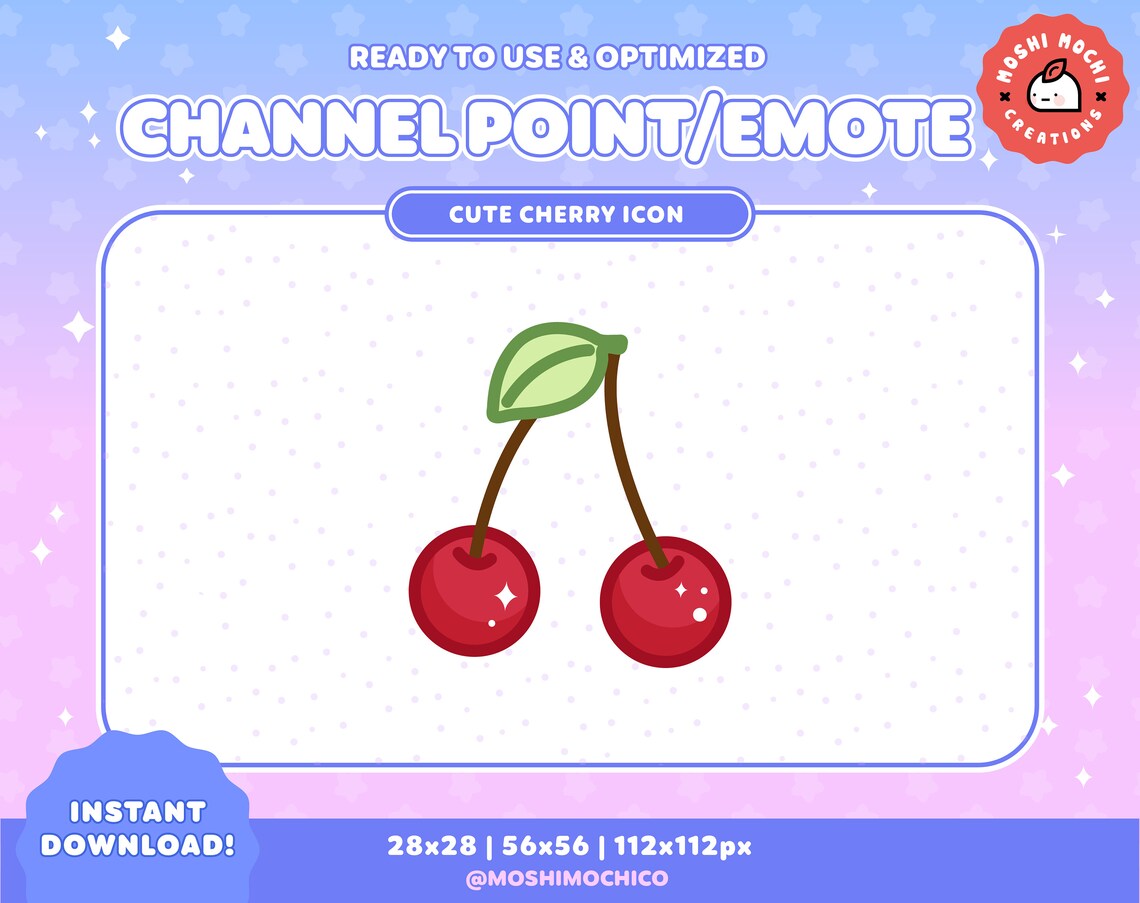 READY TO USE & OPTIMIZED

CHANNEL POINT/EMOTE

MOSHI MOCHI CREATIONS

CUTE CHERRY ICON

INSTANT DOWNLOAD!

28x28 | 56x56 | 112x112px

@MOSHIMOCHICO